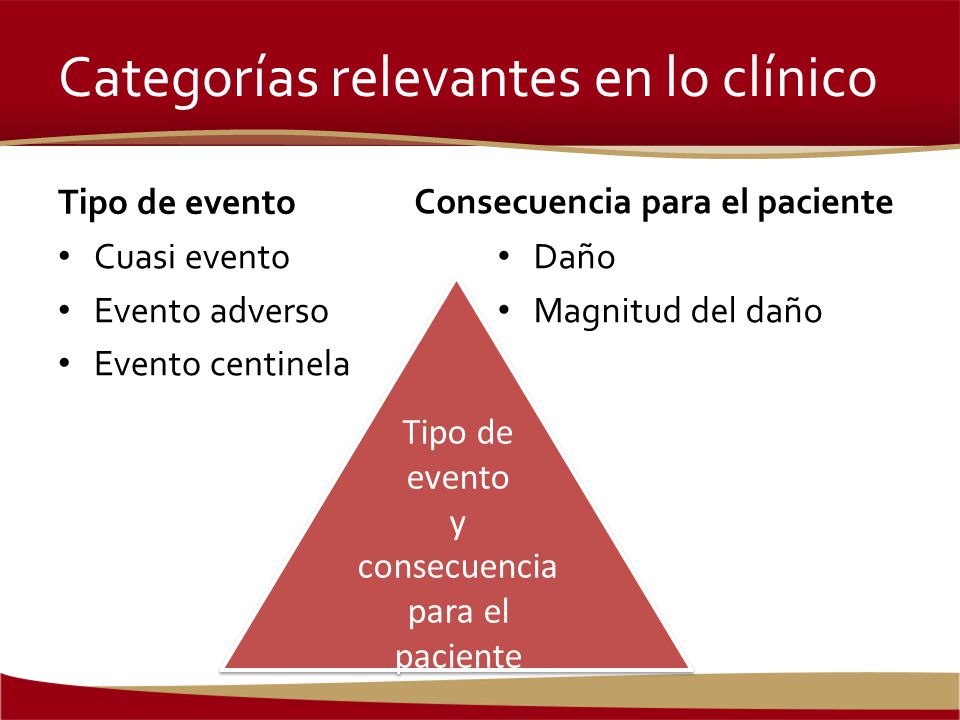 Categorías relevantes en lo clínico

Tipo de evento
• Cuasi evento
• Evento adverso
• Evento centinela

Consecuencia para el paciente
• Daño
• Magnitud del daño

Tipo de evento
y
consecuencia para el paciente